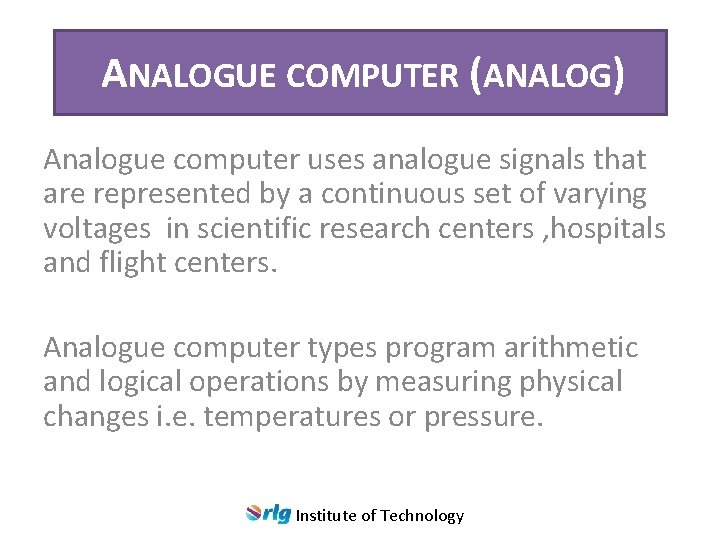 ANALOGUE COMPUTER (ANALOG)

Analogue computer uses analogue signals that are represented by a continuous set of varying voltages  in scientific research centers ,hospitals and flight centers.

Analogue computer types program arithmetic and logical operations by measuring physical changes i.e. temperatures or pressure.

rlg Institute of Technology